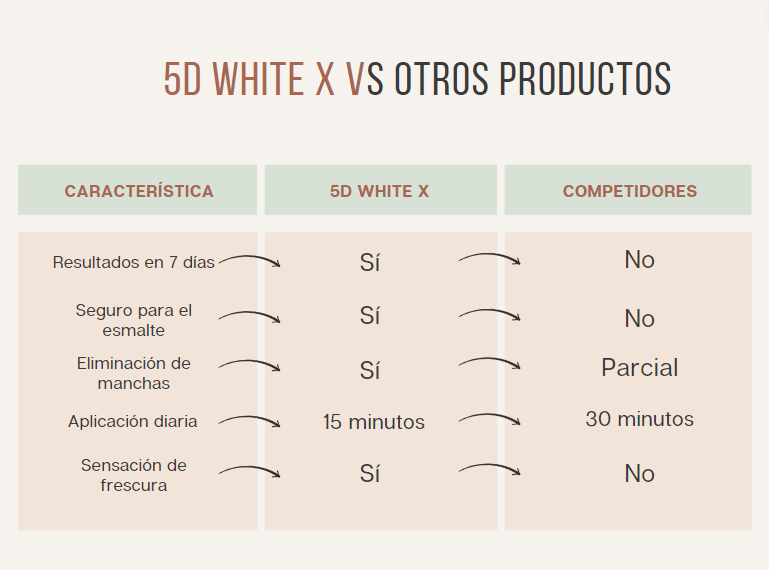 5D WHITE X VS OTROS PRODUCTOS

| CARACTERÍSTICA | 5D WHITE X | COMPETIDORES |
|---|---|---|
| Resultados en 7 días | Sí | No |
| Seguro para el esmalte | Sí | No |
| Eliminación de manchas | Sí | Parcial |
| Aplicación diaria | 15 minutos | 30 minutos |
| Sensación de frescura | Sí | No |